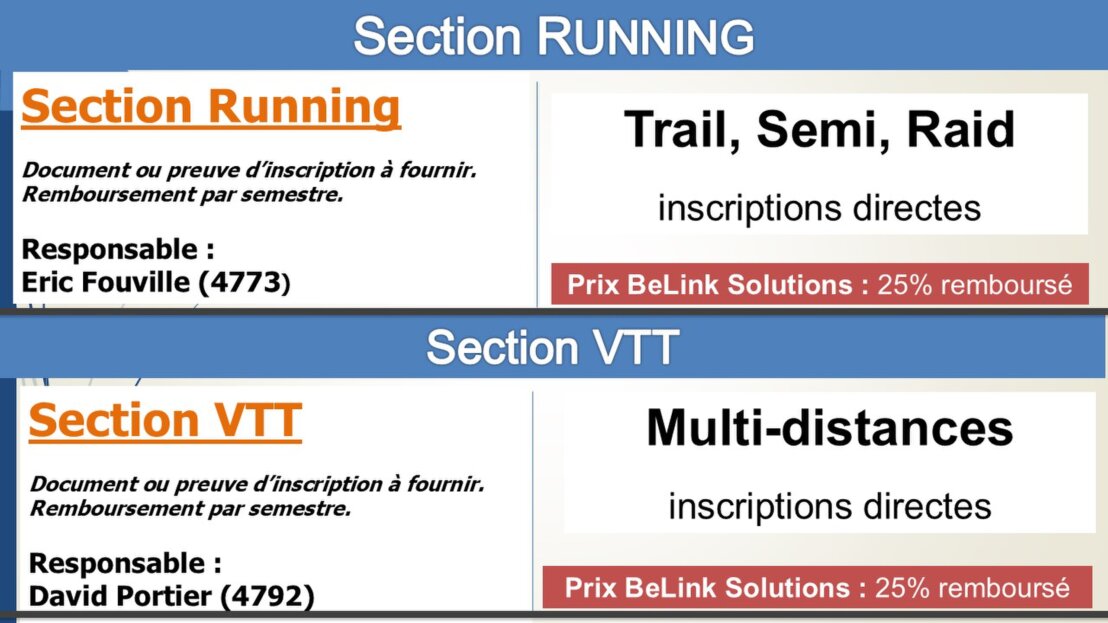 Section RUNNING

Section Running

Document ou preuve d'inscription à fournir. Remboursement par semestre.

Responsable :
Eric Fouville (4773)

Trail, Semi, Raid

inscriptions directes

Prix BeLink Solutions : 25% remboursé

Section VTT

Section VTT

Document ou preuve d'inscription à fournir. Remboursement par semestre.

Responsable :
David Portier (4792)

Multi-distances

inscriptions directes

Prix BeLink Solutions : 25% remboursé